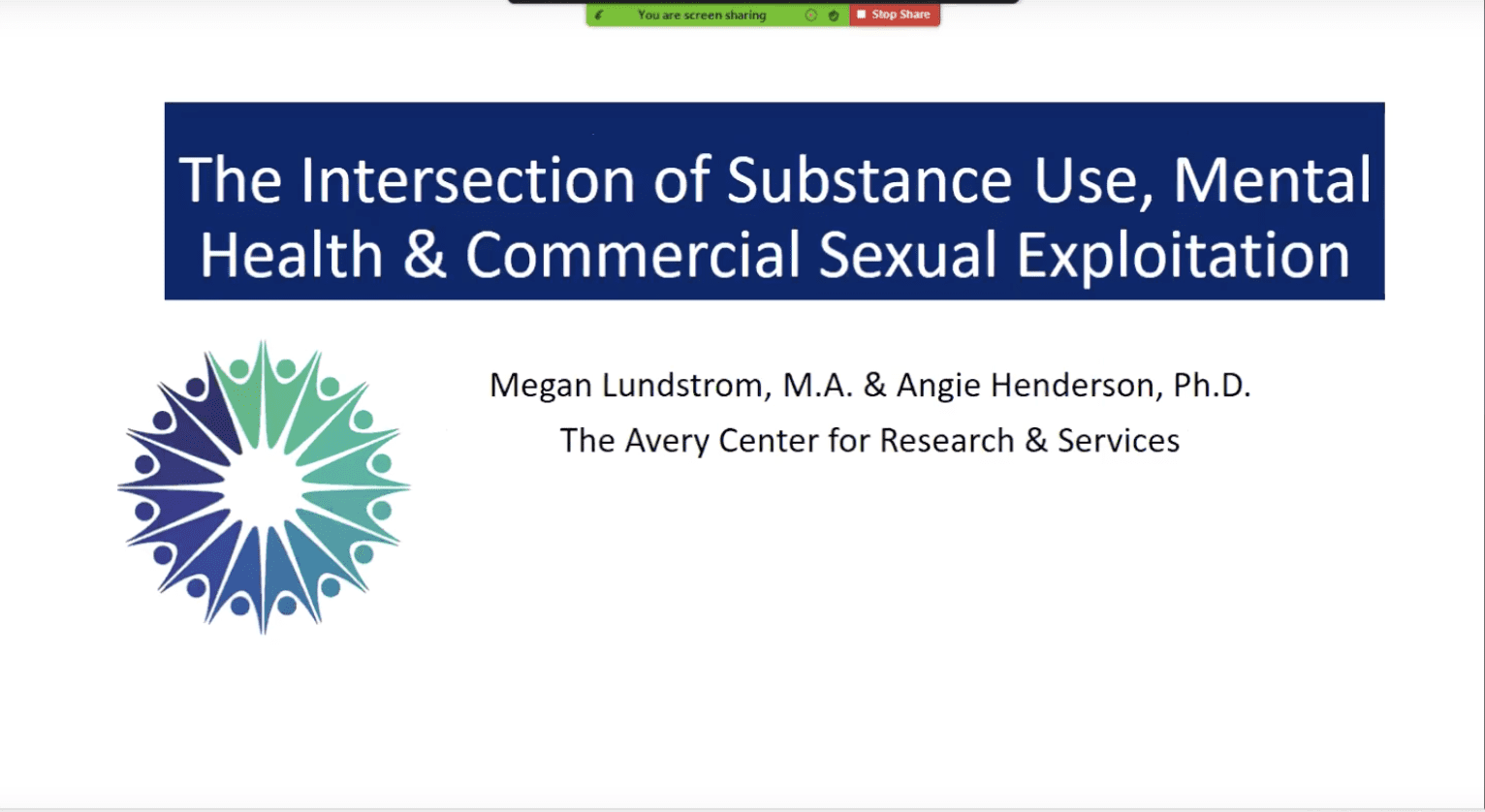 You are screen sharing
Stop Share

The Intersection of Substance Use, Mental Health & Commercial Sexual Exploitation

Megan Lundstrom, M.A. & Angie Henderson, Ph.D.
The Avery Center for Research & Services